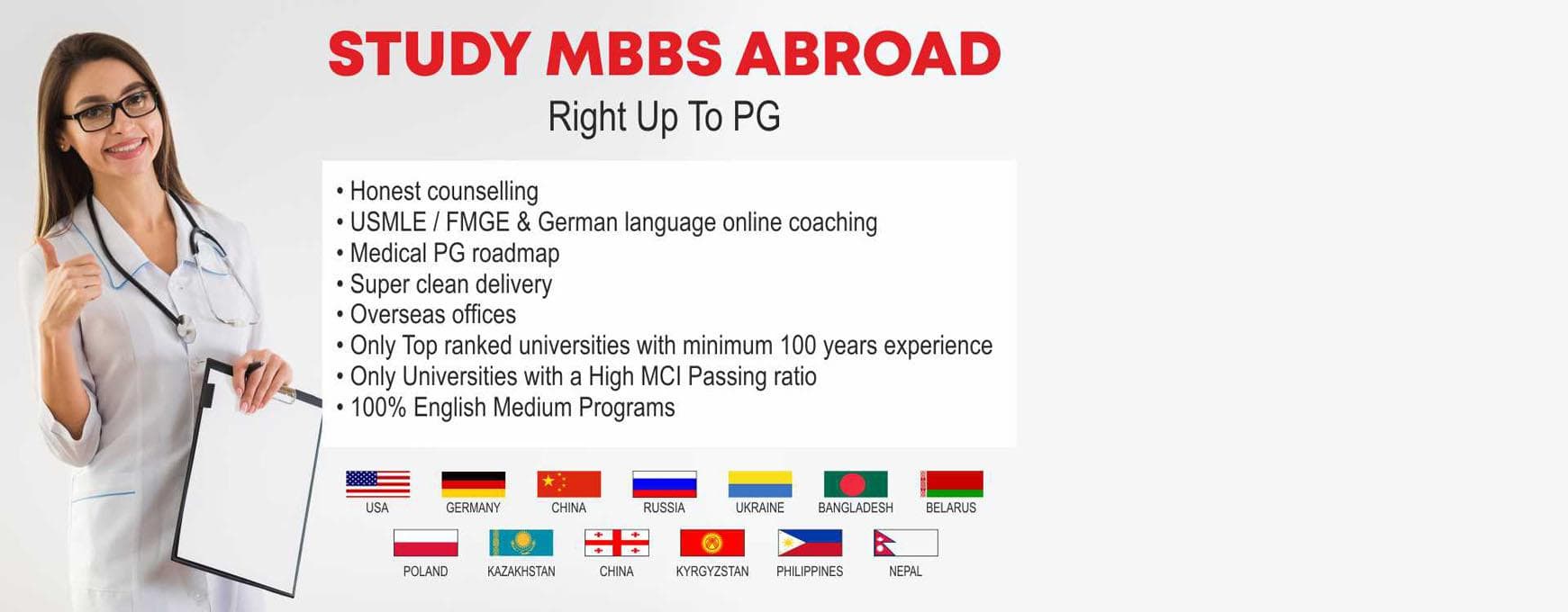 STUDY MBBS ABROAD

Right Up To PG

• Honest counselling
• USMLE / FMGE & German language online coaching
• Medical PG roadmap
• Super clean delivery
• Overseas offices
• Only Top ranked universities with minimum 100 years experience
• Only Universities with a High MCI Passing ratio
• 100% English Medium Programs

USA
GERMANY
CHINA
RUSSIA
UKRAINE
BANGLADESH
BELARUS

POLAND
KAZAKHSTAN
CHINA
KYRGYZSTAN
PHILIPPINES
NEPAL